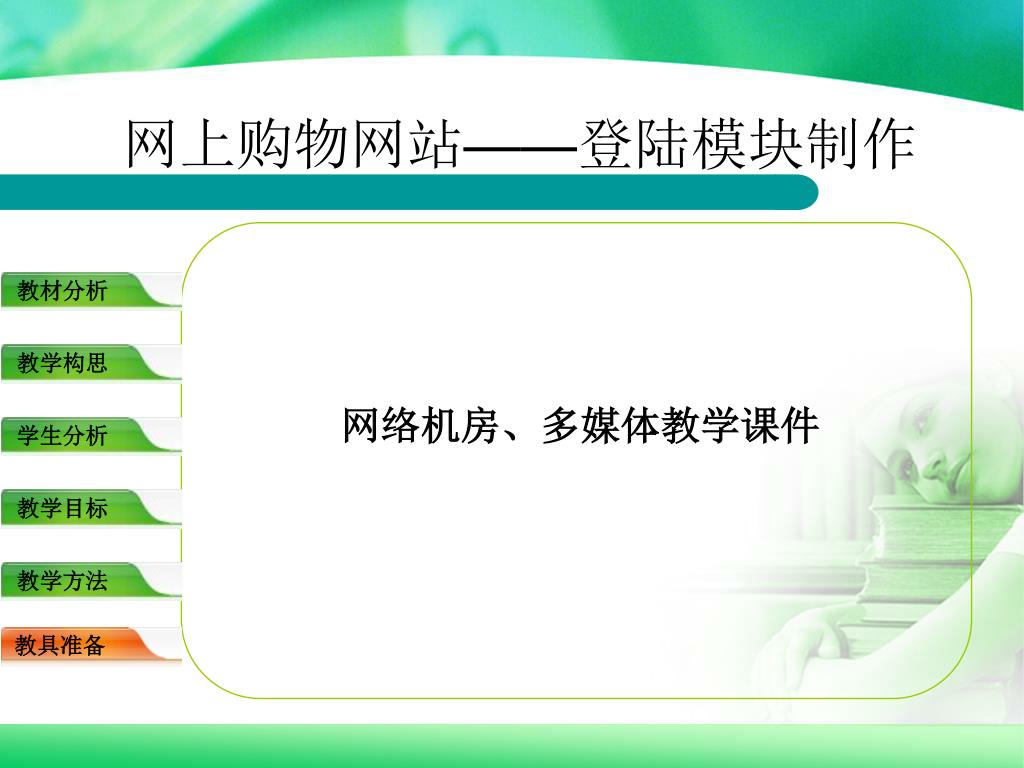 网上购物网站——登陆模块制作

教材分析

教学构思

学生分析

教学目标

教学方法

教具准备

网络机房、多媒体教学课件